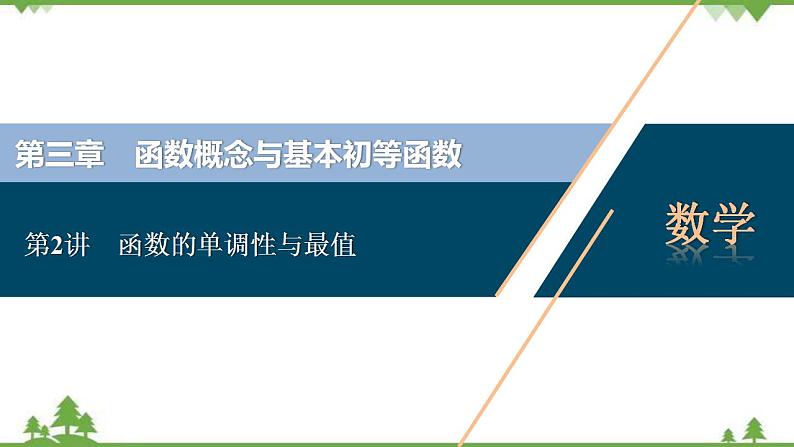 第三章　函数概念与基本初等函数

第2讲　函数的单调性与最值

数学